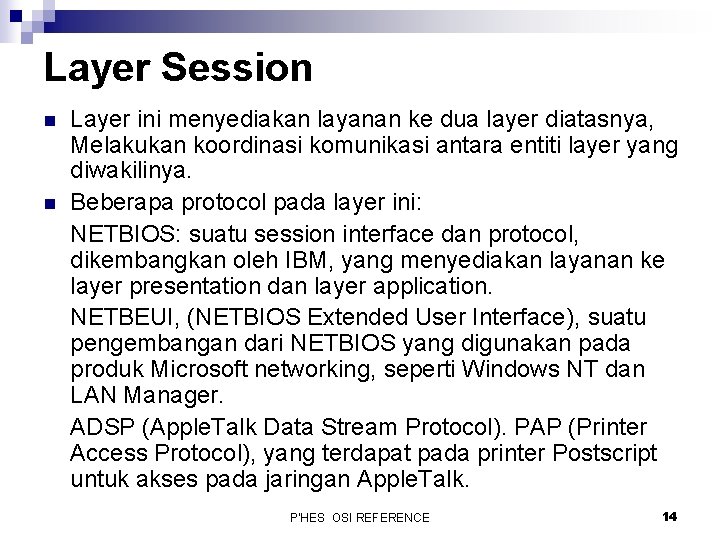 Layer Session

Layer ini menyediakan layanan ke dua layer diatasnya, Melakukan koordinasi komunikasi antara entiti layer yang diwakilinya.

Beberapa protocol pada layer ini:

NETBIOS: suatu session interface dan protocol, dikembangkan oleh IBM, yang menyediakan layanan ke layer presentation dan layer application.

NETBEUI, (NETBIOS Extended User Interface), suatu pengembangan dari NETBIOS yang digunakan pada produk Microsoft networking, seperti Windows NT dan LAN Manager.

ADSP (AppleTalk Data Stream Protocol). PAP (Printer Access Protocol), yang terdapat pada printer Postscript untuk akses pada jaringan AppleTalk.

P'HES OSI REFERENCE

14